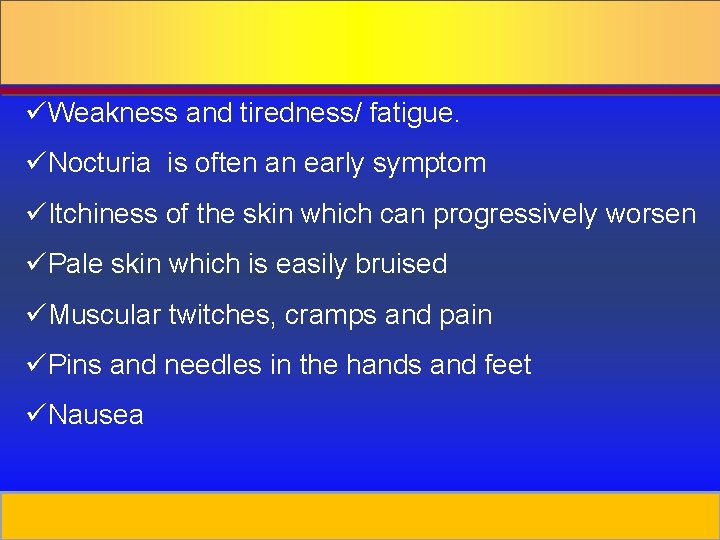 ✓Weakness and tiredness/ fatigue.

✓Nocturia is often an early symptom

✓Itchiness of the skin which can progressively worsen

✓Pale skin which is easily bruised

✓Muscular twitches, cramps and pain

✓Pins and needles in the hands and feet

✓Nausea